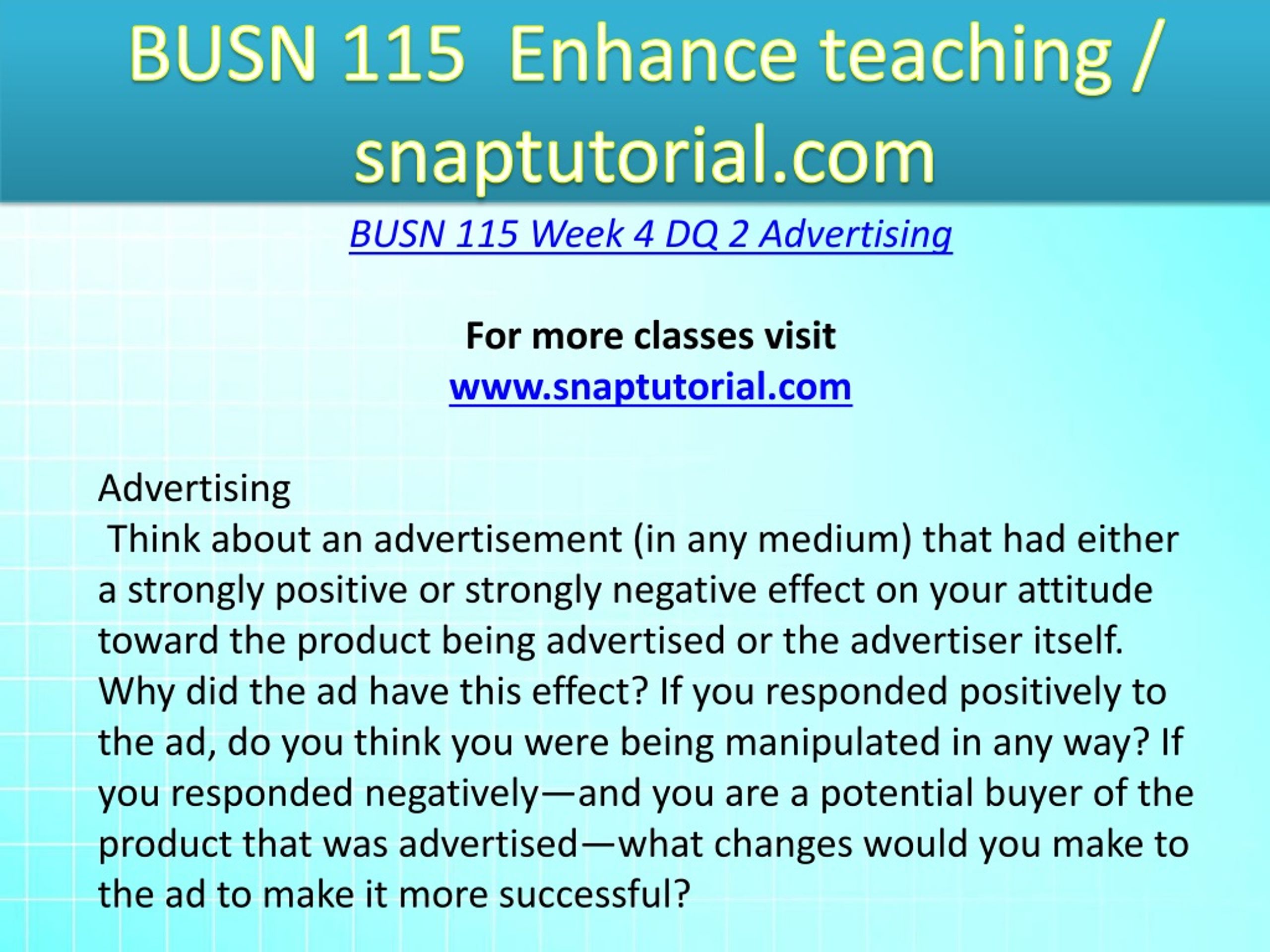 BUSN 115 Enhance teaching / snaptutorial.com

BUSN 115 Week 4 DQ 2 Advertising

For more classes visit
www.snaptutorial.com

Advertising
Think about an advertisement (in any medium) that had either a strongly positive or strongly negative effect on your attitude toward the product being advertised or the advertiser itself. Why did the ad have this effect? If you responded positively to the ad, do you think you were being manipulated in any way? If you responded negatively—and you are a potential buyer of the product that was advertised—what changes would you make to the ad to make it more successful?